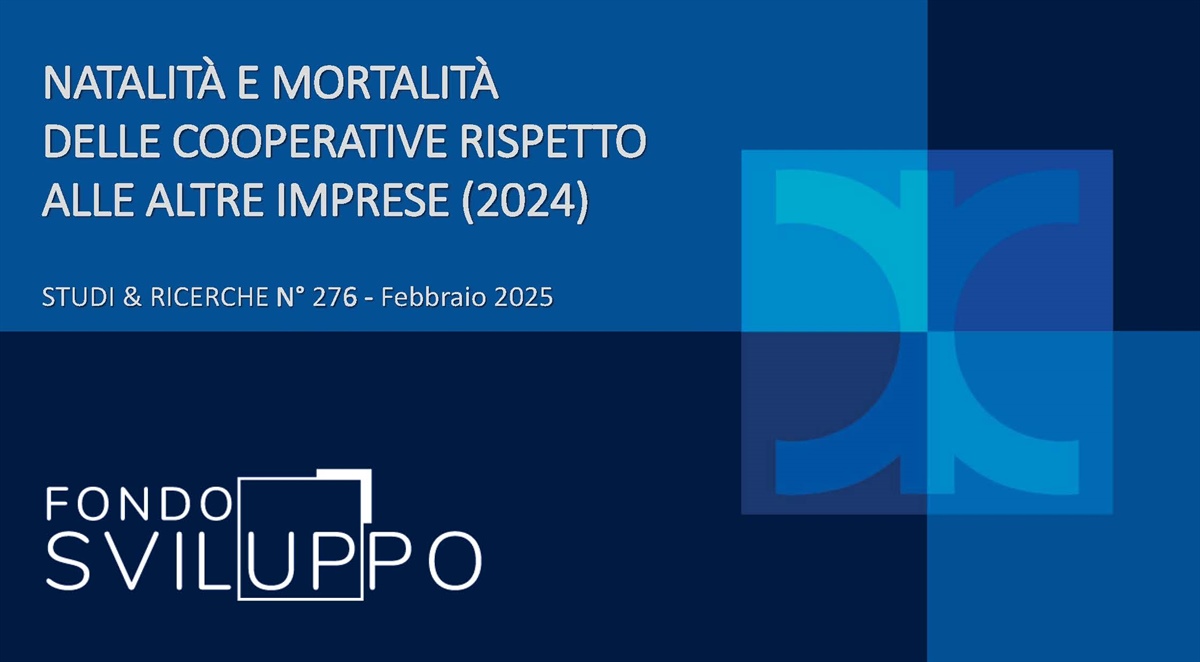 NATALITÀ E MORTALITÀ DELLE COOPERATIVE RISPETTO ALLE ALTRE IMPRESE (2024)

STUDI & RICERCHE N° 276 - Febbraio 2025

FONDO SVILUPPO